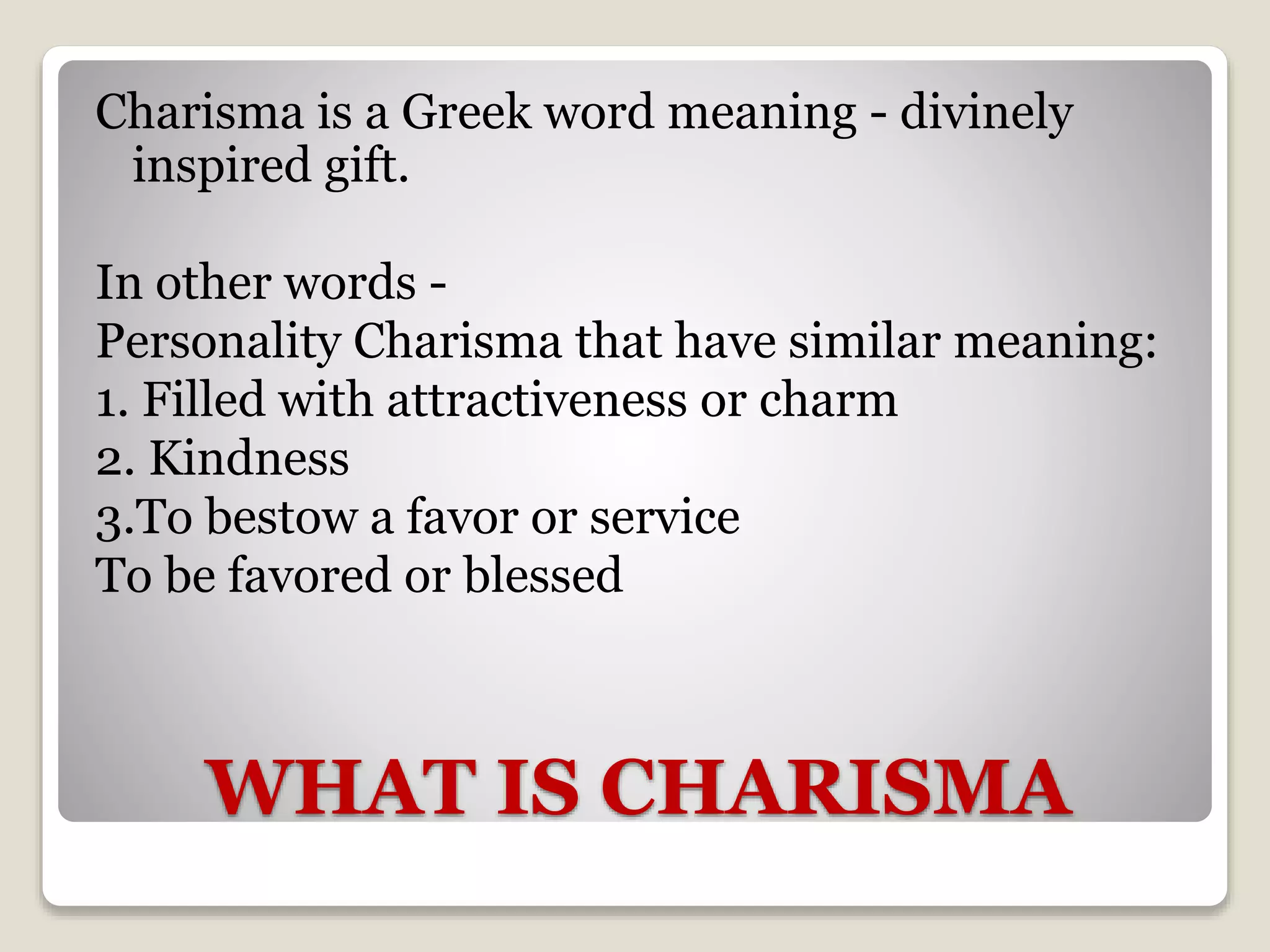 Charisma is a Greek word meaning - divinely inspired gift.

In other words -
Personality Charisma that have similar meaning:
1. Filled with attractiveness or charm
2. Kindness
3.To bestow a favor or service
To be favored or blessed

WHAT IS CHARISMA